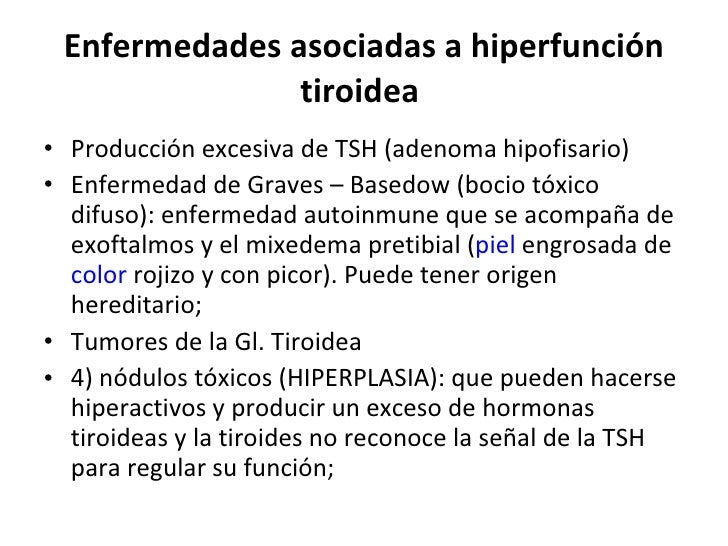 Enfermedades asociadas a hiperfunción tiroidea

• Producción excesiva de TSH (adenoma hipofisario)
• Enfermedad de Graves – Basedow (bocio tóxico difuso): enfermedad autoinmune que se acompaña de exoftalmos y el mixedema pretibial (piel engrosada de color rojizo y con picor). Puede tener origen hereditario;
• Tumores de la Gl. Tiroidea
• 4) nódulos tóxicos (HIPERPLASIA): que pueden hacerse hiperactivos y producir un exceso de hormonas tiroideas y la tiroides no reconoce la señal de la TSH para regular su función;